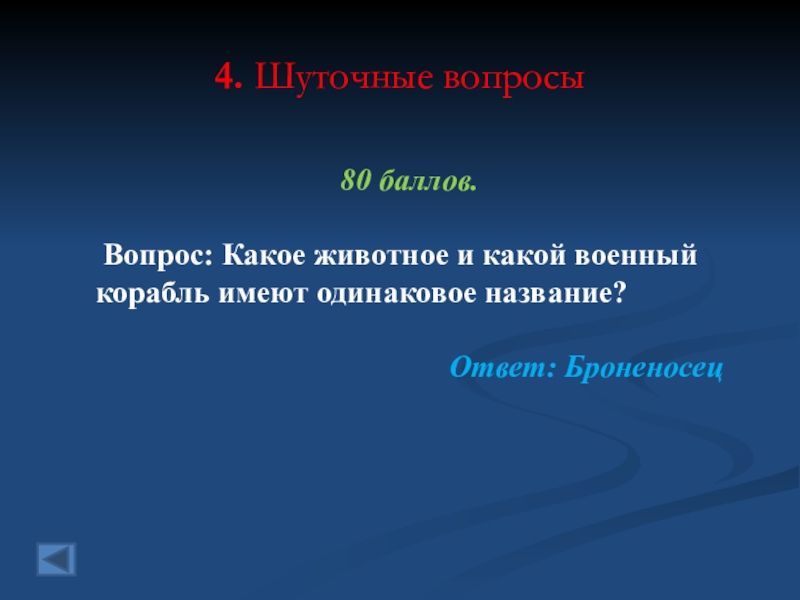 4. Шуточные вопросы

80 баллов.

Вопрос: Какое животное и какой военный корабль имеют одинаковое название?

Ответ: Броненосец